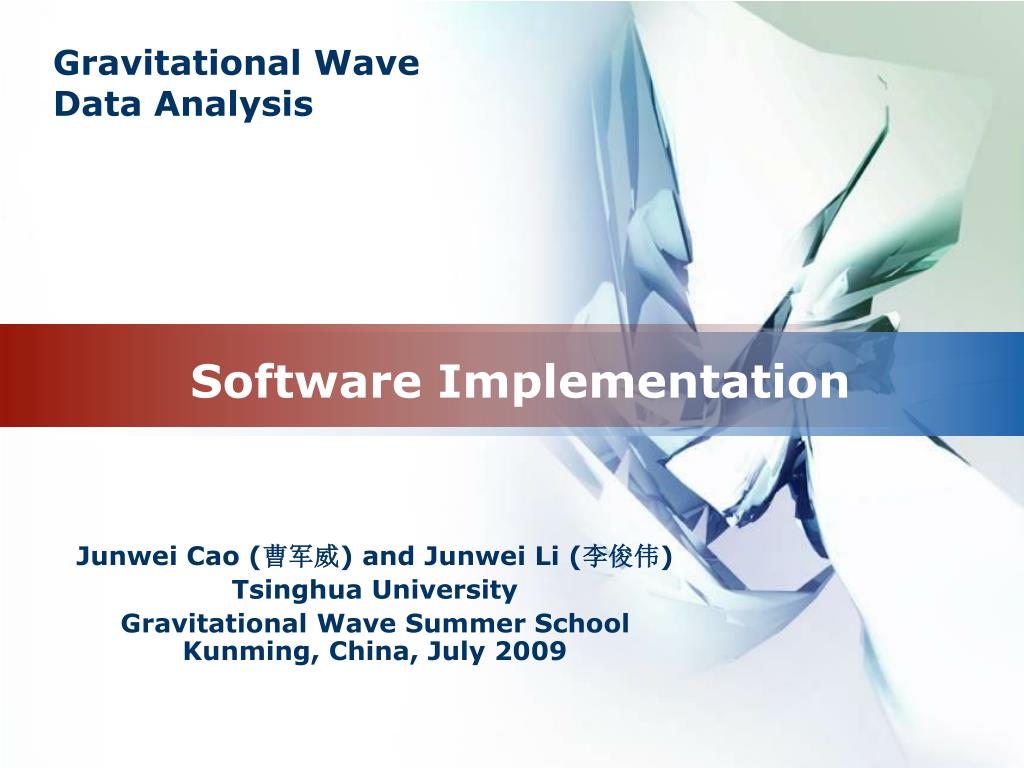 Gravitational Wave
Data Analysis

Software Implementation

Junwei Cao (曹军威) and Junwei Li (李俊伟)
Tsinghua University
Gravitational Wave Summer School
Kunming, China, July 2009